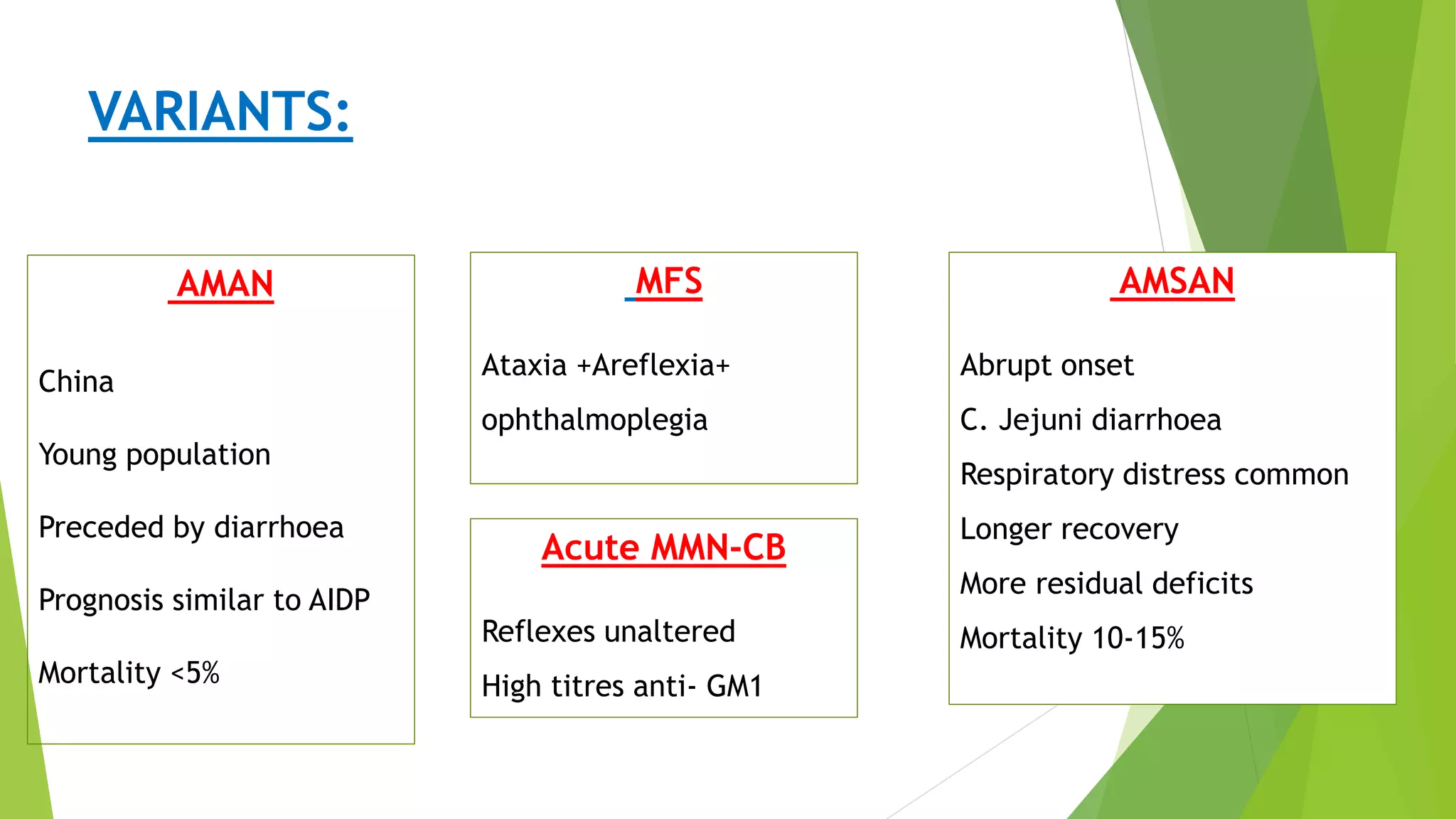 VARIANTS:

AMAN

China

Young population

Preceded by diarrhoea

Prognosis similar to AIDP

Mortality <5%

MFS

Ataxia +Areflexia+

ophthalmoplegia

Acute MMN-CB

Reflexes unaltered

High titres anti- GM1

AMSAN

Abrupt onset

C. Jejuni diarrhoea

Respiratory distress common

Longer recovery

More residual deficits

Mortality 10-15%